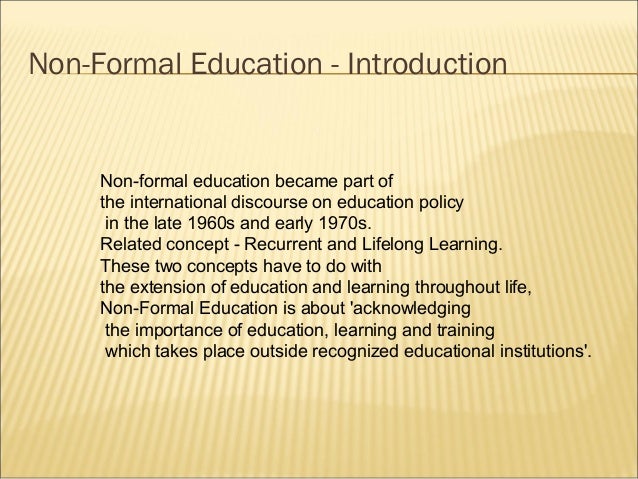 Non-Formal Education - Introduction

Non-formal education became part of the international discourse on education policy in the late 1960s and early 1970s.
Related concept - Recurrent and Lifelong Learning.
These two concepts have to do with the extension of education and learning throughout life,
Non-Formal Education is about 'acknowledging the importance of education, learning and training which takes place outside recognized educational institutions'.